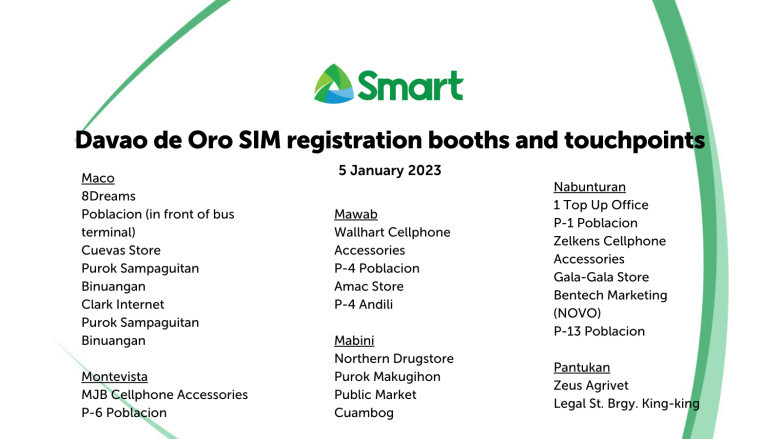 Smart

Davao de Oro SIM registration booths and touchpoints

5 January 2023

Maco
8Dreams
Poblacion (in front of bus terminal)
Cuevas Store
Purok Sampaguitan
Binuangan
Clark Internet
Purok Sampaguitan
Binuangan

Montevista
MJB Cellphone Accessories
P-6 Poblacion

Mawab
Wallhart Cellphone Accessories
P-4 Poblacion
Amac Store
P-4 Andili

Mabini
Northern Drugstore
Purok Makugihon
Public Market
Cuambog

Nabunturan
1 Top Up Office
P-1 Poblacion
Zelkens Cellphone Accessories
Gala-Gala Store
Bentech Marketing (NOVO)
P-13 Poblacion

Pantukan
Zeus Agrivet
Legal St. Brgy. King-king